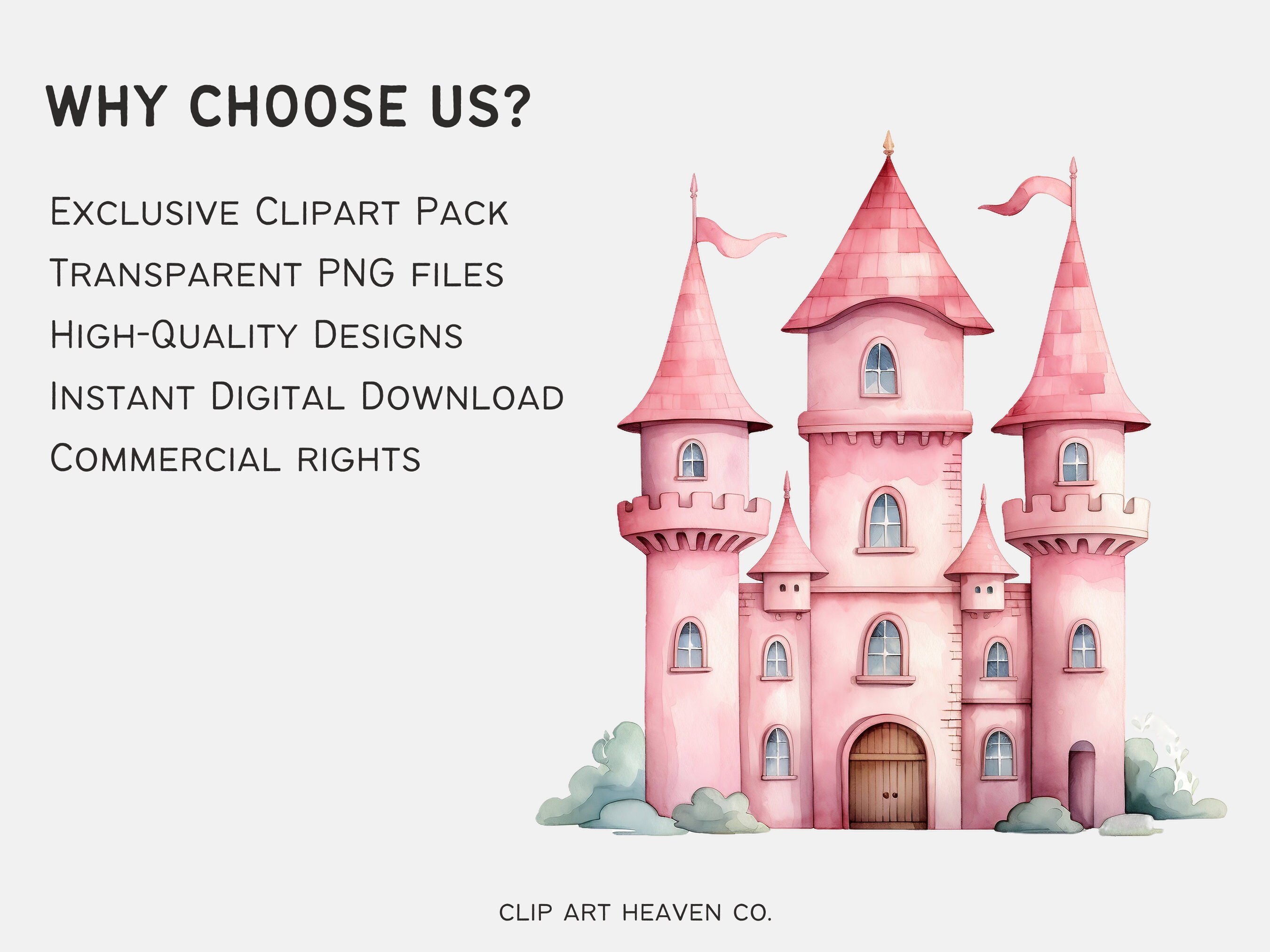 WHY CHOOSE US?

Exclusive Clipart Pack

Transparent PNG files

High-Quality Designs

Instant Digital Download

Commercial rights

CLIP ART HEAVEN CO.